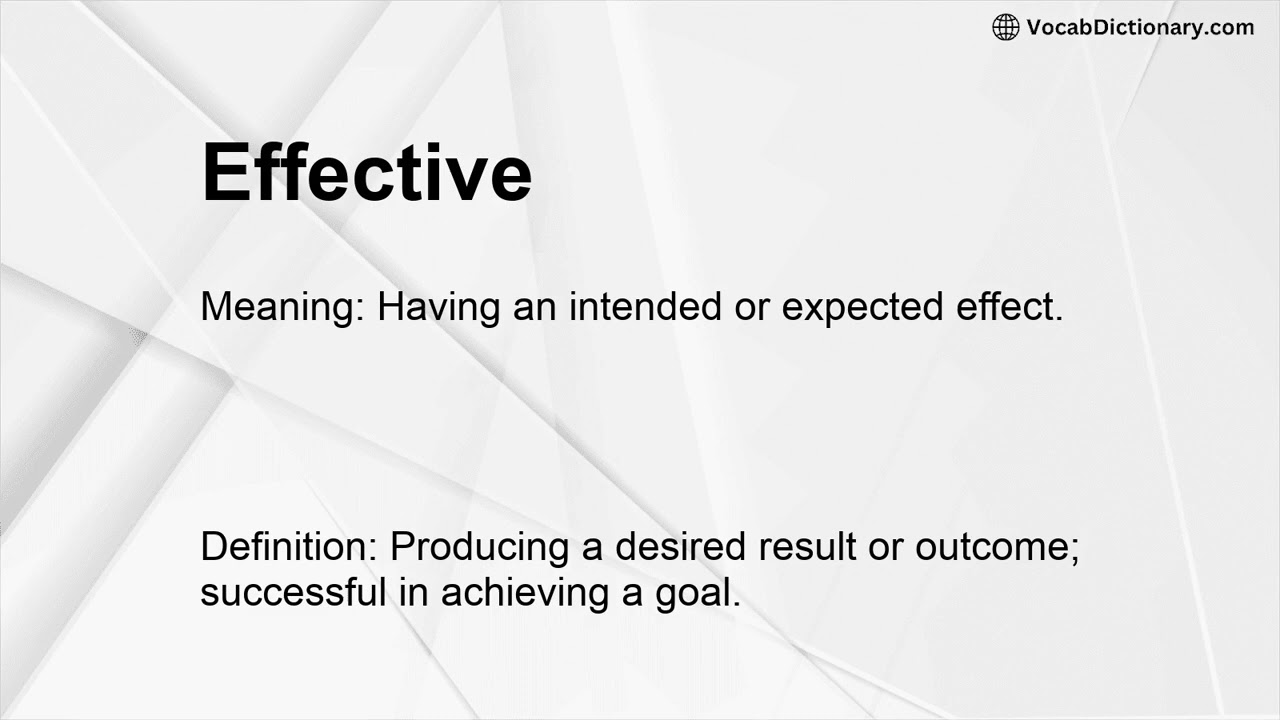 VocabDictionary.com

Effective

Meaning: Having an intended or expected effect.

Definition: Producing a desired result or outcome; successful in achieving a goal.